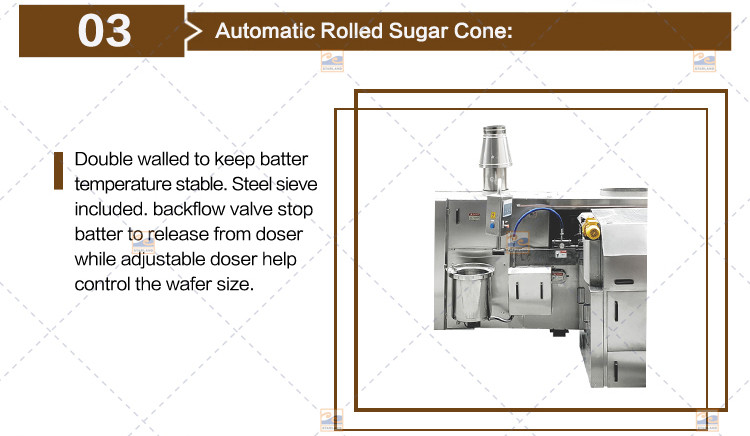 03

Automatic Rolled Sugar Cone:

Double walled to keep batter temperature stable. Steel sieve included. backflow valve stop batter to release from doser while adjustable doser help control the wafer size.